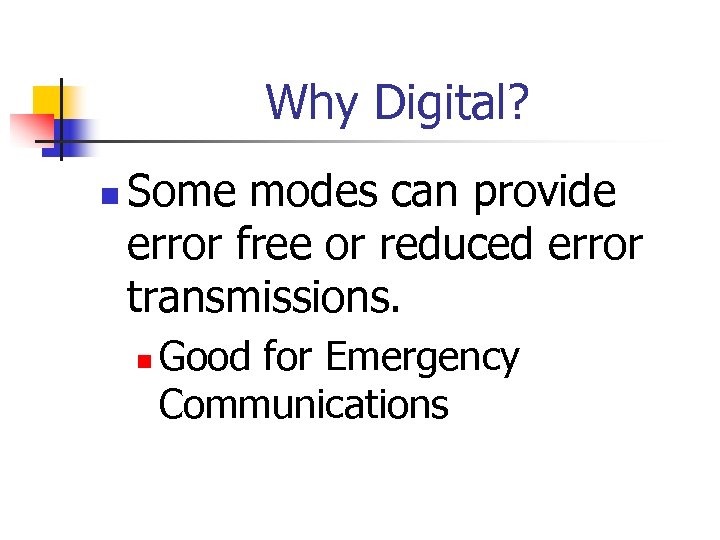 Why Digital?

Some modes can provide error free or reduced error transmissions.

Good for Emergency Communications